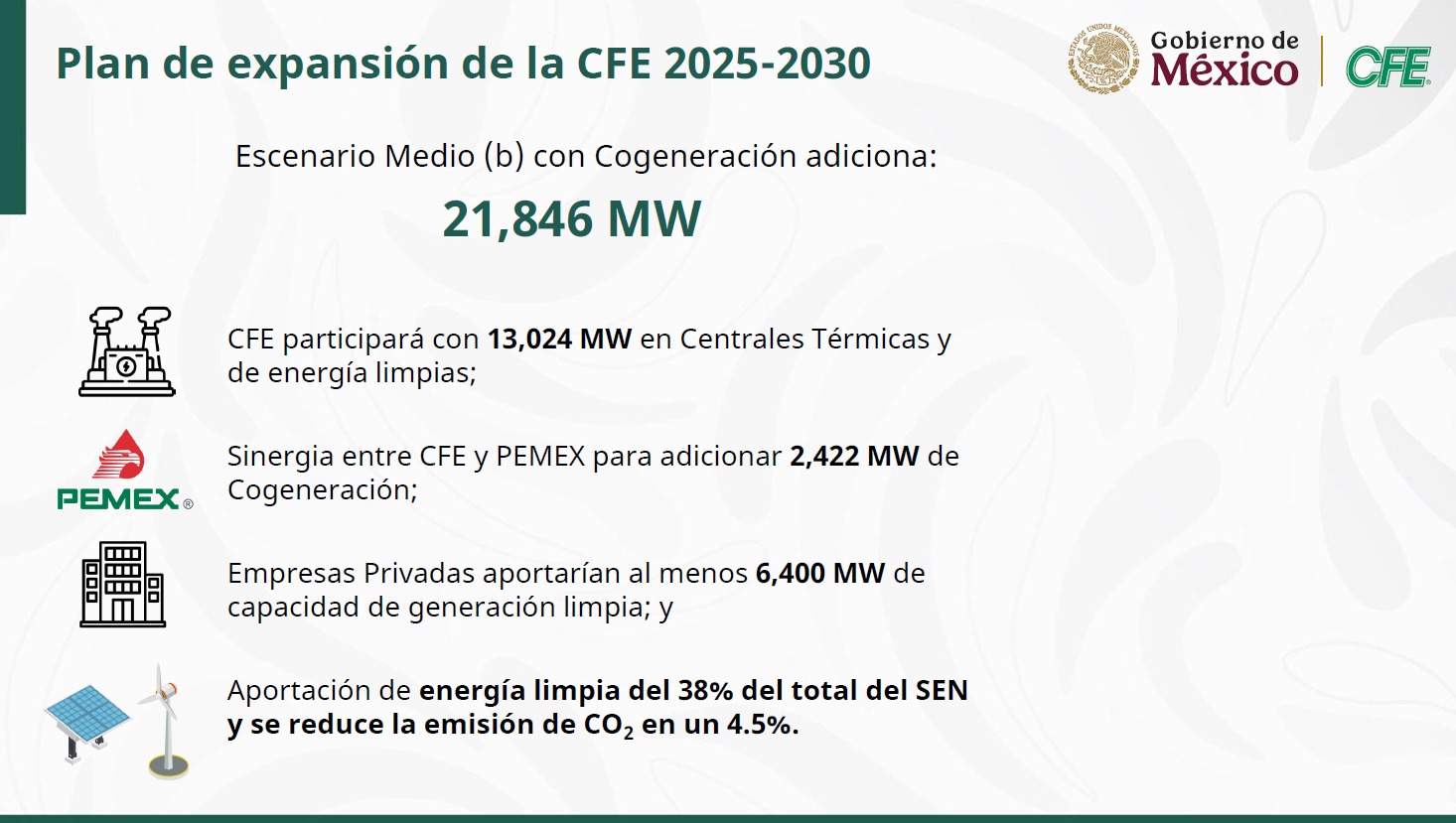 Plan de expansión de la CFE 2025-2030

ESTADOS UNIDOS MEXICANOS
Gobierno de México
CFE

Escenario Medio (b) con Cogeneración adiciona:

21,846 MW

CFE participará con 13,024 MW en Centrales Térmicas y de energía limpias;

PEMEX®

Sinergia entre CFE y PEMEX para adicionar 2,422 MW de Cogeneración;

Empresas Privadas aportarían al menos 6,400 MW de capacidad de generación limpia; y

Aportación de energía limpia del 38% del total del SEN y se reduce la emisión de $CO_2$ en un 4.5%.